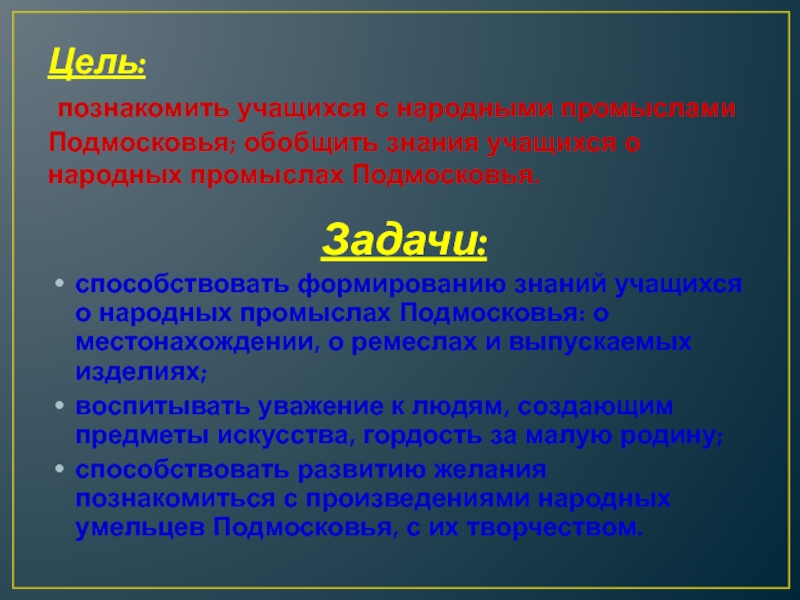 Цель:

познакомить учащихся с народными промыслами Подмосковья; обобщить знания учащихся о народных промыслах Подмосковья.

Задачи:

• способствовать формированию знаний учащихся о народных промыслах Подмосковья: о местонахождении, о ремеслах и выпускаемых изделиях;
• воспитывать уважение к людям, создающим предметы искусства, гордость за малую родину;
• способствовать развитию желания познакомиться с произведениями народных умельцев Подмосковья, с их творчеством.